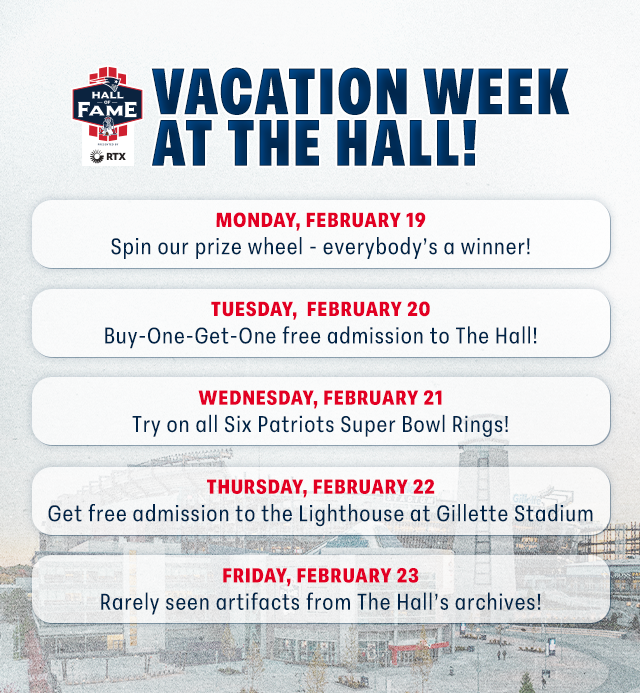 HALL OF FAME
PRESENTED BY
RTX

VACATION WEEK AT THE HALL!

MONDAY, FEBRUARY 19
Spin our prize wheel - everybody's a winner!

TUESDAY, FEBRUARY 20
Buy-One-Get-One free admission to The Hall!

WEDNESDAY, FEBRUARY 21
Try on all Six Patriots Super Bowl Rings!

THURSDAY, FEBRUARY 22
Get free admission to the Lighthouse at Gillette Stadium

FRIDAY, FEBRUARY 23
Rarely seen artifacts from The Hall's archives!